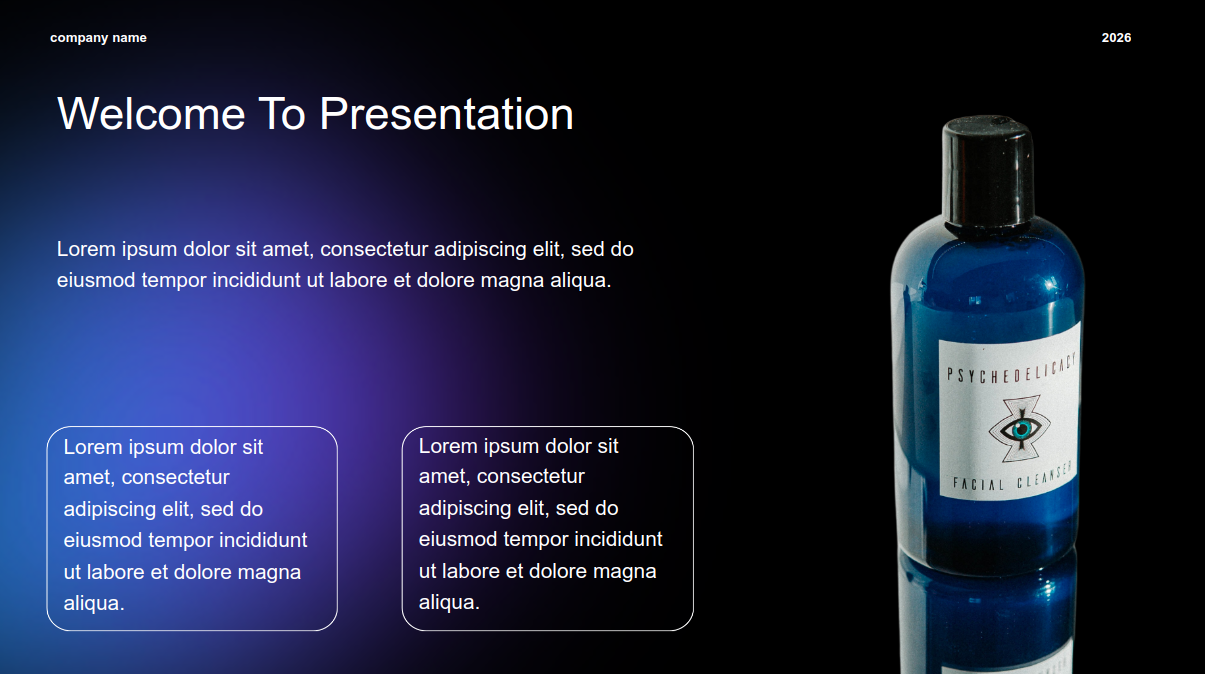 company name

2026

Welcome To Presentation

Lorem ipsum dolor sit amet, consectetur adipiscing elit, sed do eiusmod tempor incididunt ut labore et dolore magna aliqua.

Lorem ipsum dolor sit amet, consectetur adipiscing elit, sed do eiusmod tempor incididunt ut labore et dolore magna aliqua.

Lorem ipsum dolor sit amet, consectetur adipiscing elit, sed do eiusmod tempor incididunt ut labore et dolore magna aliqua.

PSYCHEDELICACY

FACIAL CLEANSER